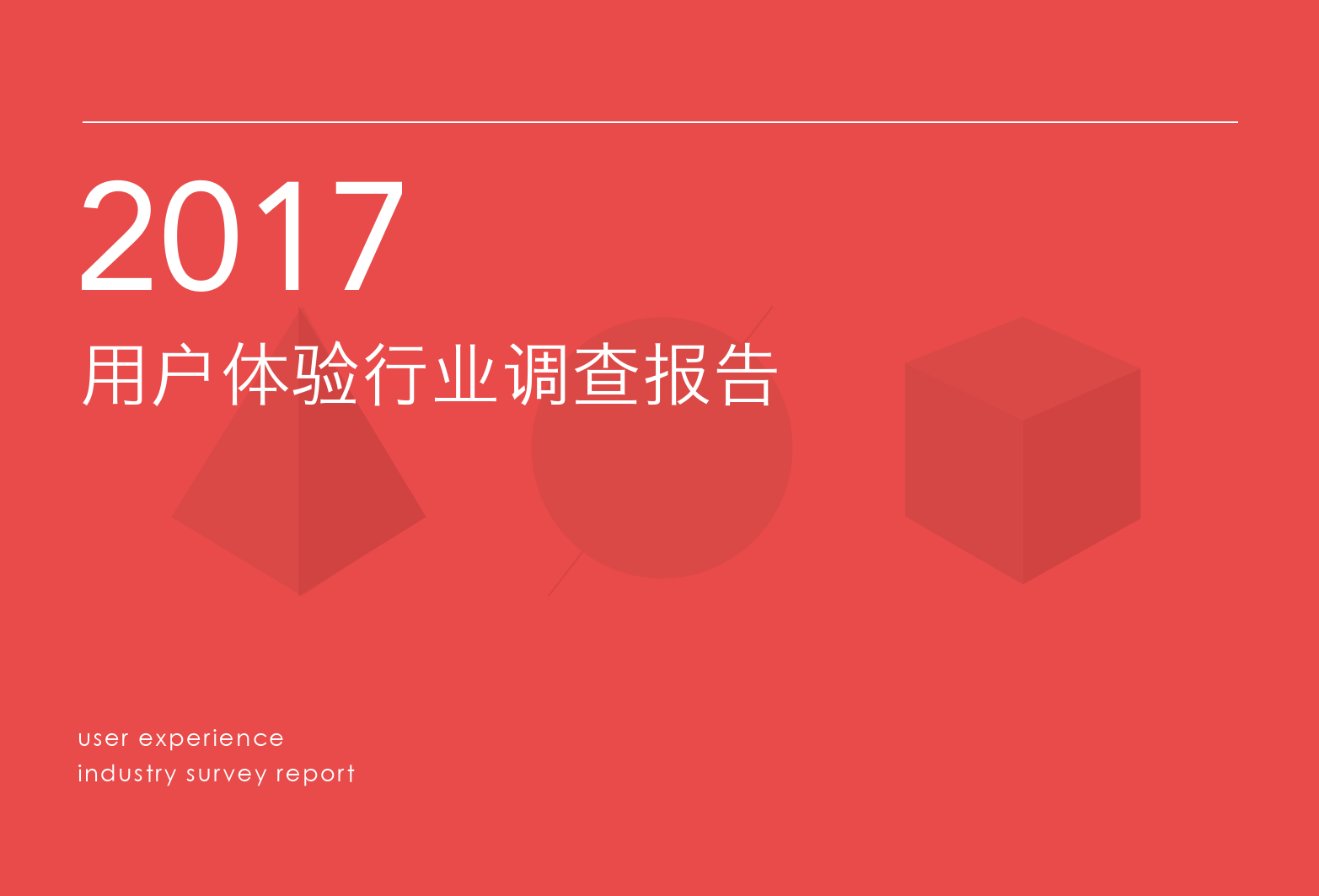 2017
用户体验行业调查报告

user experience
industry survey report